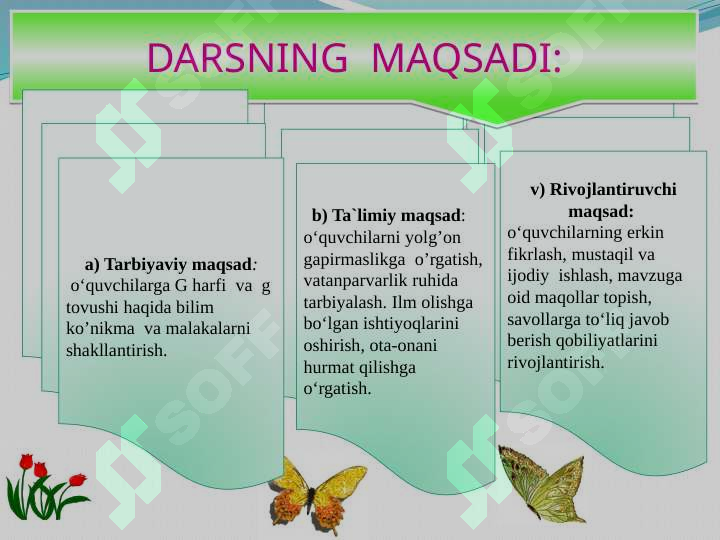 DARSNING MAQSADI:

a) Tarbiyaviy maqsad: o‘quvchilarga G harfi va g tovushi haqida bilim ko’nikma va malakalarni shakllantirish.

b) Ta`limiy maqsad: o‘quvchilarni yolg’on gapirmaslikga o’rgatish, vatanparvarlik ruhida tarbiyalash. Ilm olishga bo‘lgan ishtiyoqlarini oshirish, ota-onani hurmat qilishga o‘rgatish.

v) Rivojlantiruvchi maqsad: o‘quvchilarning erkin fikrlash, mustaqil va ijodiy ishlash, mavzuga oid maqollar topish, savollarga to‘liq javob berish qobiliyatlarini rivojlantirish.

SOFF SOFF SOFF SOFF